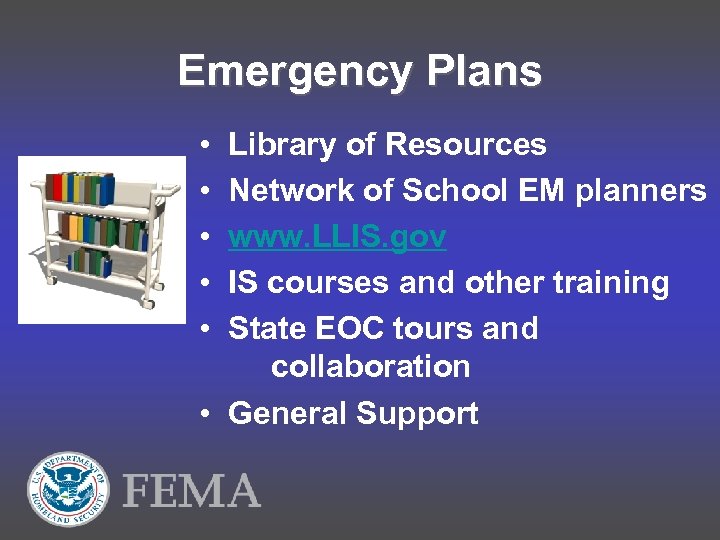 Emergency Plans

• Library of Resources
• Network of School EM planners
• www.LLIS.gov
• IS courses and other training
• State EOC tours and collaboration
• General Support

U.S. DEPARTMENT OF HOMELAND SECURITY

FEMA